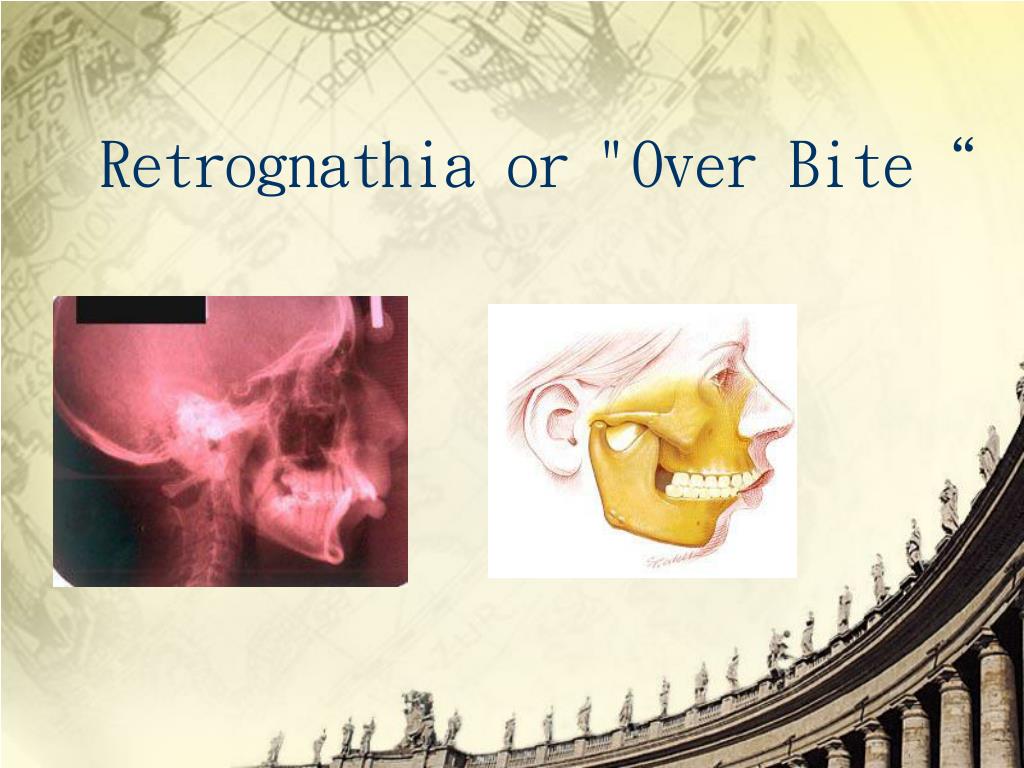 Retrognathia or "Over Bite “